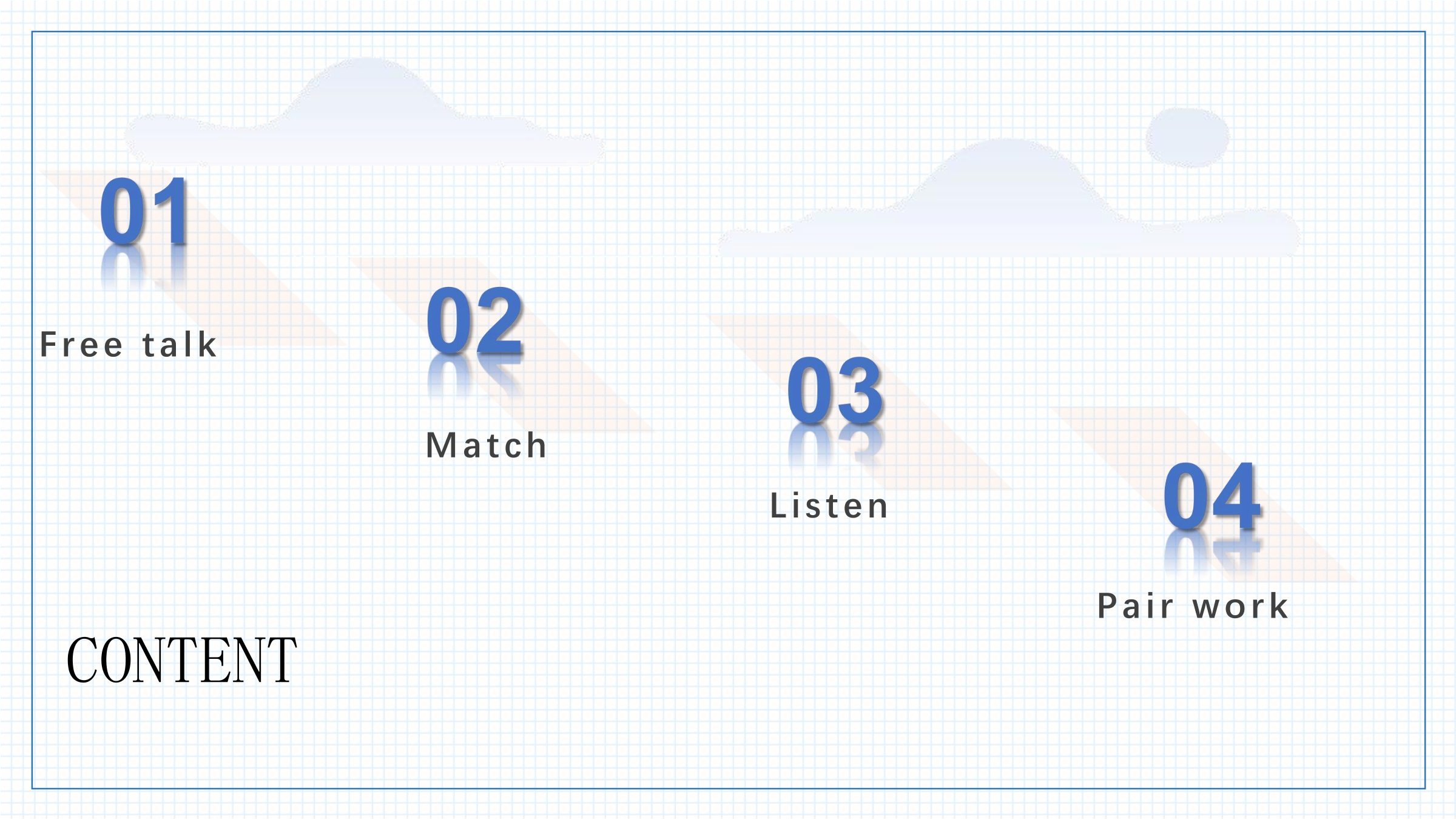 01
Free talk

02
Match

03
Listen

04
Pair work

CONTENT